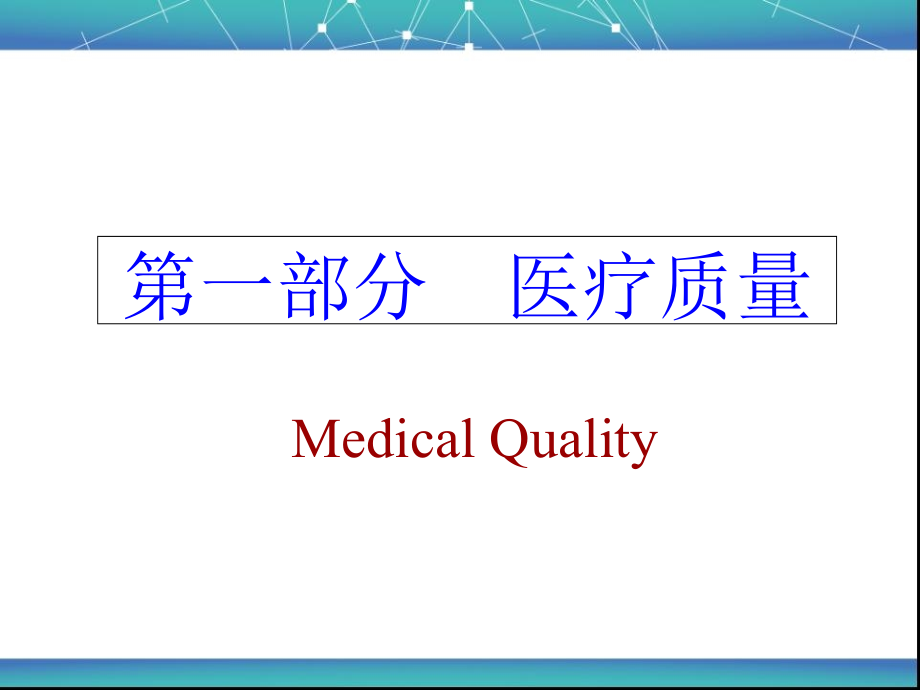 第一部分　医疗质量

Medical Quality